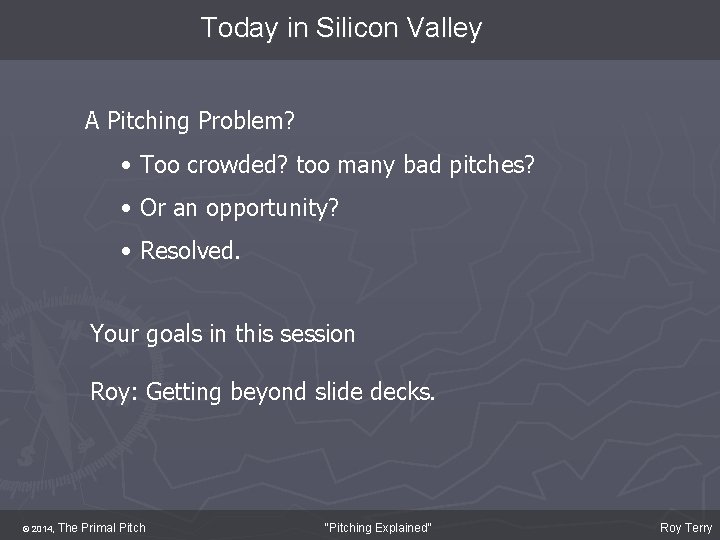 Today in Silicon Valley

A Pitching Problem?

• Too crowded? too many bad pitches?

• Or an opportunity?

• Resolved.

Your goals in this session

Roy: Getting beyond slide decks.

© 2014, The Primal Pitch "Pitching Explained" Roy Terry